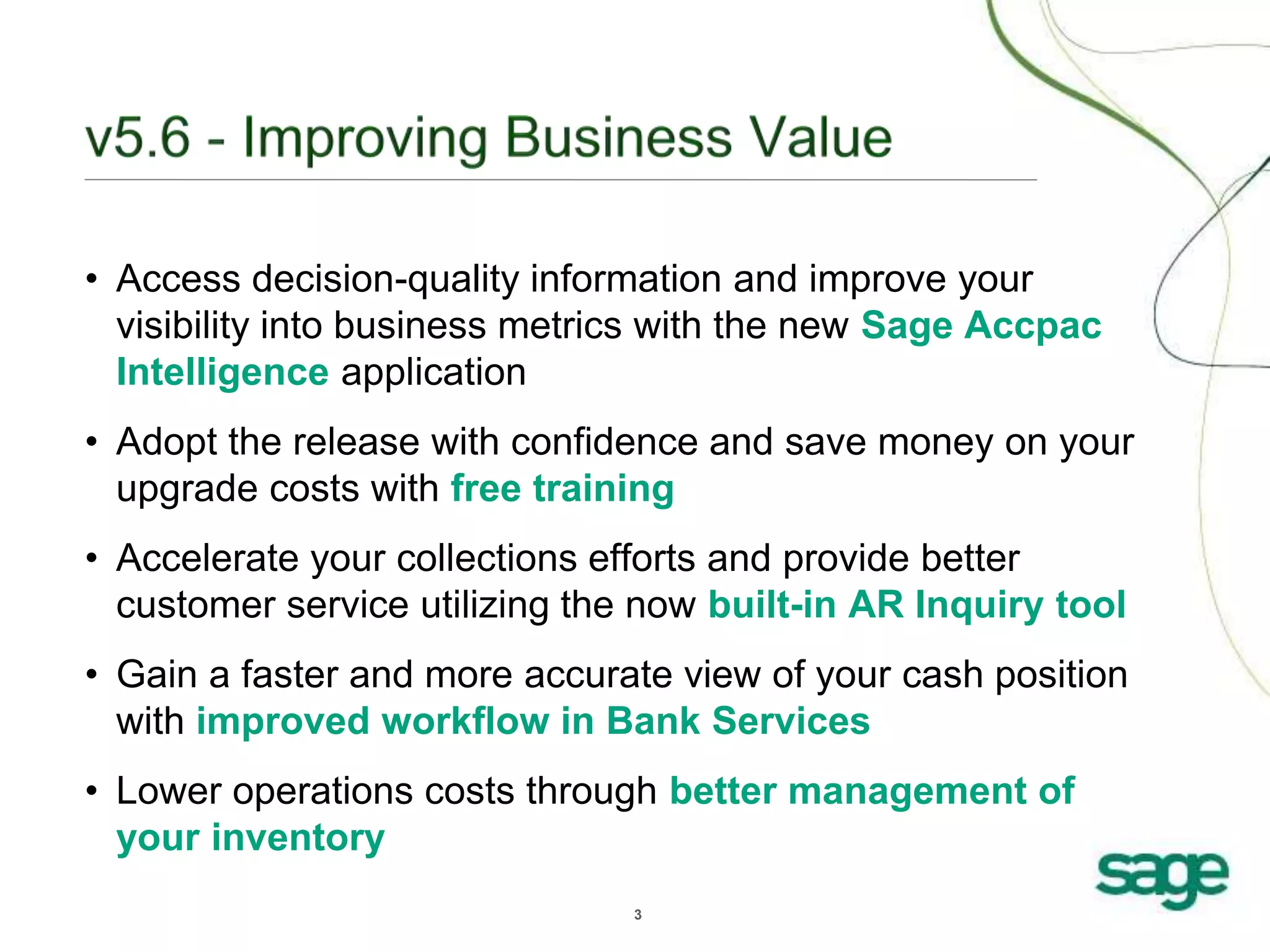 v5.6 - Improving Business Value

• Access decision-quality information and improve your visibility into business metrics with the new Sage Accpac Intelligence application

• Adopt the release with confidence and save money on your upgrade costs with free training

• Accelerate your collections efforts and provide better customer service utilizing the now built-in AR Inquiry tool

• Gain a faster and more accurate view of your cash position with improved workflow in Bank Services

• Lower operations costs through better management of your inventory

sage

3